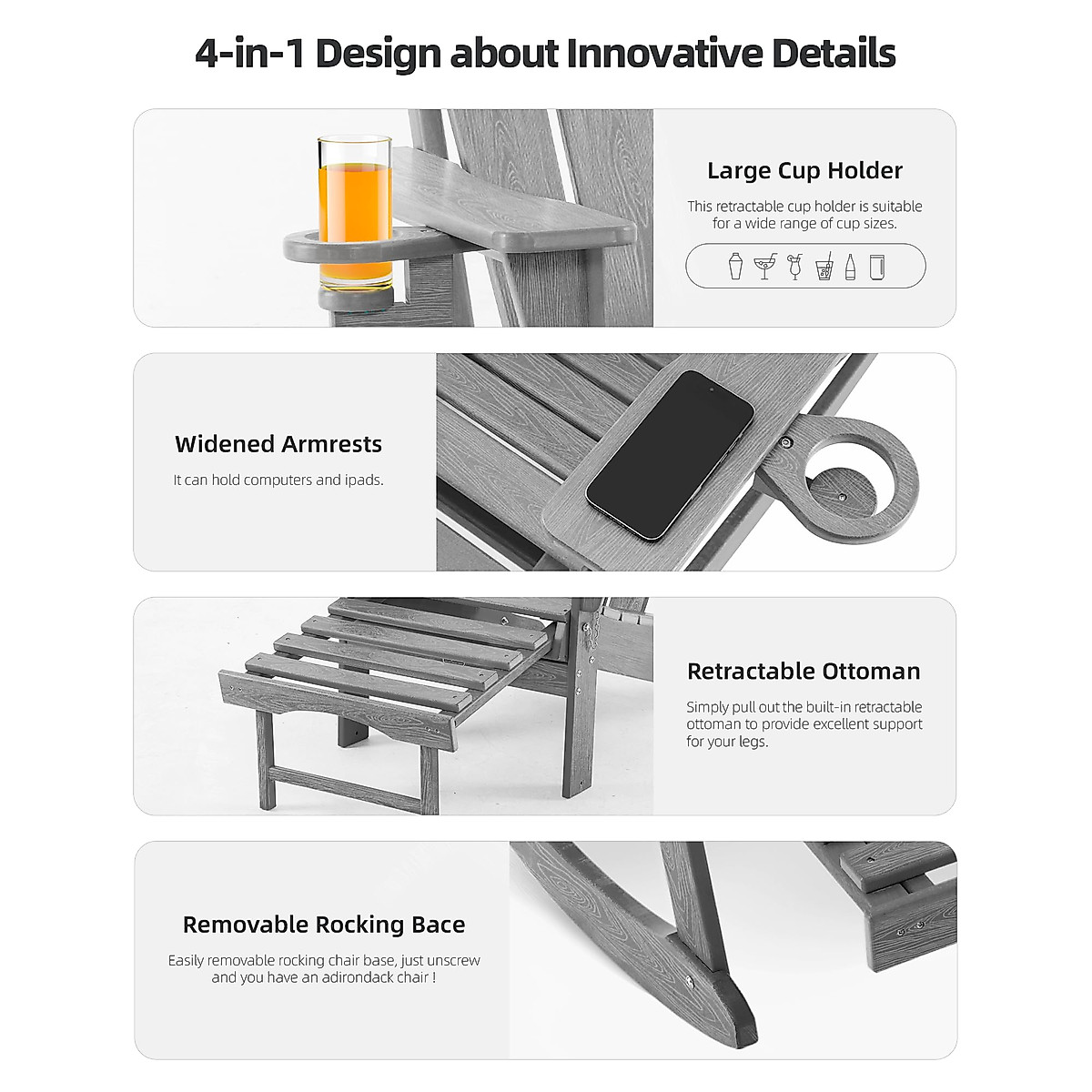 4-in-1 Design about Innovative Details

Large Cup Holder

This retractable cup holder is suitable for a wide range of cup sizes.

Widened Armrests

It can hold computers and ipads.

Retractable Ottoman

Simply pull out the built-in retractable ottoman to provide excellent support for your legs.

Removable Rocking Bace

Easily removable rocking chair base, just unscrew and you have an adirondack chair !